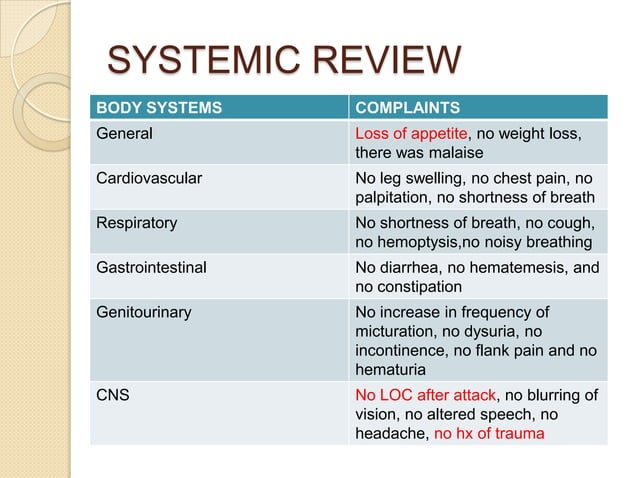 SYSTEMIC REVIEW

| BODY SYSTEMS | COMPLAINTS |
|---|---|
| General | Loss of appetite, no weight loss, there was malaise |
| Cardiovascular | No leg swelling, no chest pain, no palpitation, no shortness of breath |
| Respiratory | No shortness of breath, no cough, no hemoptysis,no noisy breathing |
| Gastrointestinal | No diarrhea, no hematemesis, and no constipation |
| Genitourinary | No increase in frequency of micturation, no dysuria, no incontinence, no flank pain and no hematuria |
| CNS | No LOC after attack, no blurring of vision, no altered speech, no headache, no hx of trauma |